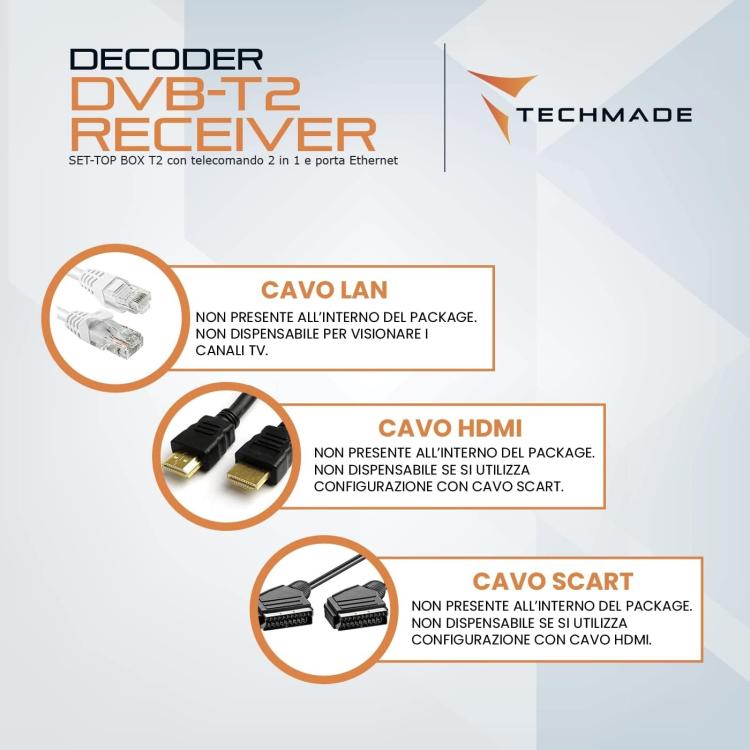 DECODER
DVB-T2
RECEIVER
SET-TOP BOX T2 con telecomando 2 in 1 e porta Ethernet

TECHMADE

CAVO LAN
NON PRESENTE ALL'INTERNO DEL PACKAGE.
NON DISPENSABILE PER VISIONARE I CANALI TV.

CAVO HDMI
NON PRESENTE ALL'INTERNO DEL PACKAGE.
NON DISPENSABILE SE SI UTILIZZA CONFIGURAZIONE CON CAVO SCART.

CAVO SCART
NON PRESENTE ALL'INTERNO DEL PACKAGE.
NON DISPENSABILE SE SI UTILIZZA CONFIGURAZIONE CON CAVO HDMI.